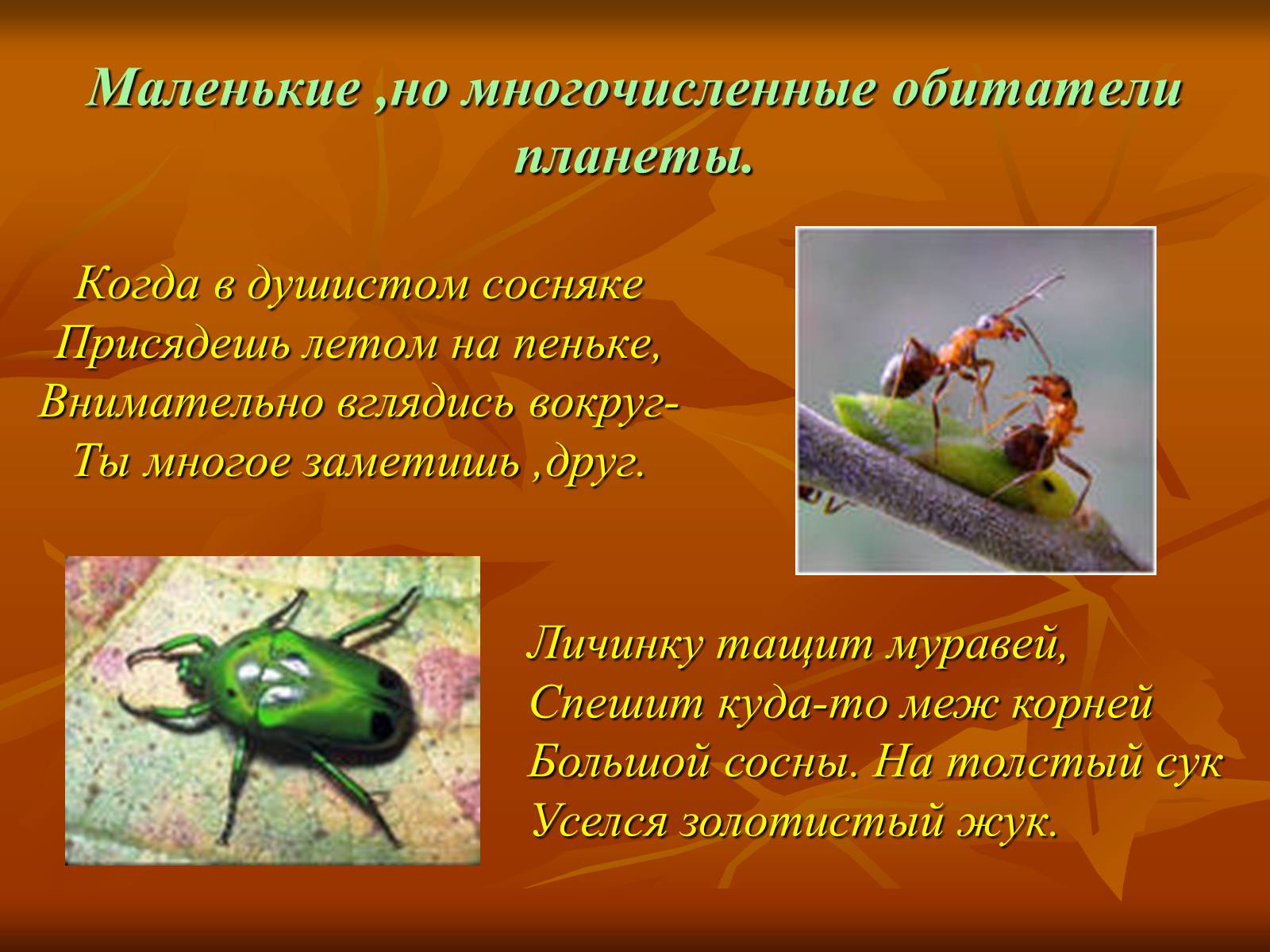 Маленькие ,но многочисленные обитатели планеты.

Когда в душистом сосняке
Присядешь летом на пеньке,
Внимательно вглядись вокруг-
Ты многое заметишь ,друг.

Личинку тащит муравей,
Спешит куда-то меж корней
Большой сосны. На толстый сук
Уселся золотистый жук.